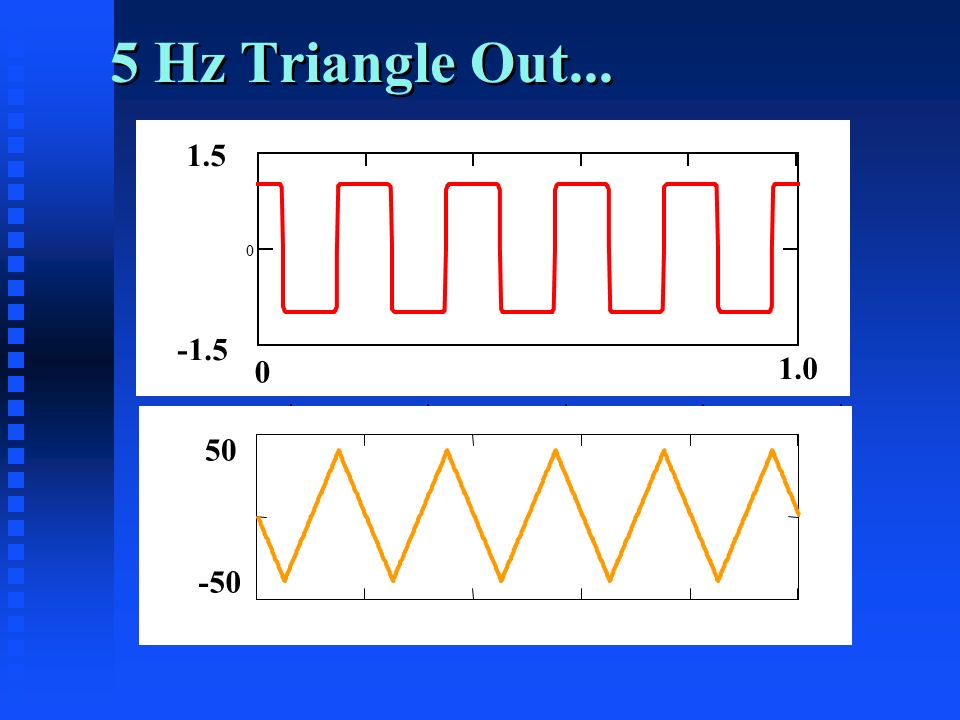 5 Hz Triangle Out...

1.5

0

-1.5

0

1.0

50

-50